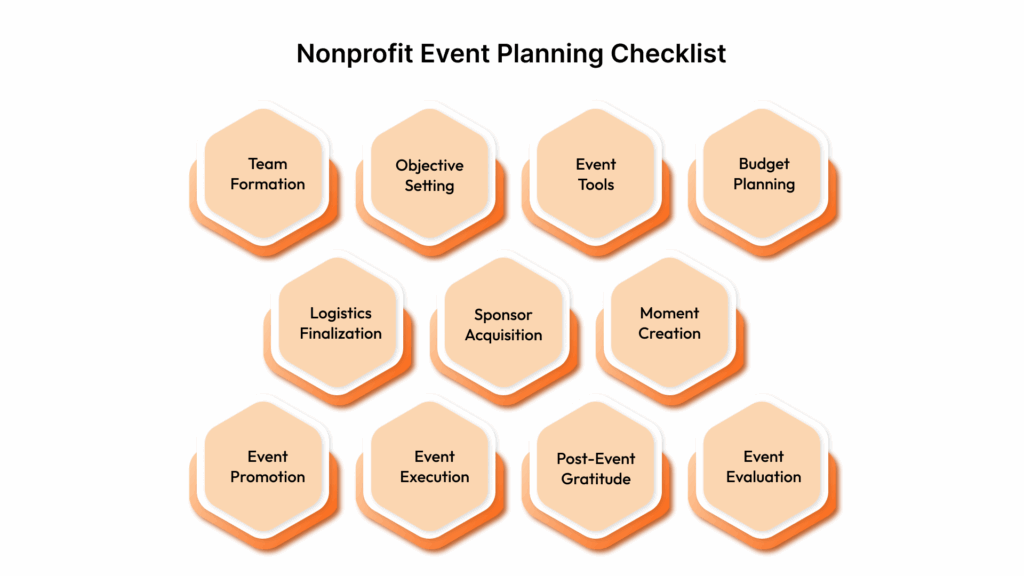 Nonprofit Event Planning Checklist

Team Formation

Objective Setting

Event Tools

Budget Planning

Logistics Finalization

Sponsor Acquisition

Moment Creation

Event Promotion

Event Execution

Post-Event Gratitude

Event Evaluation